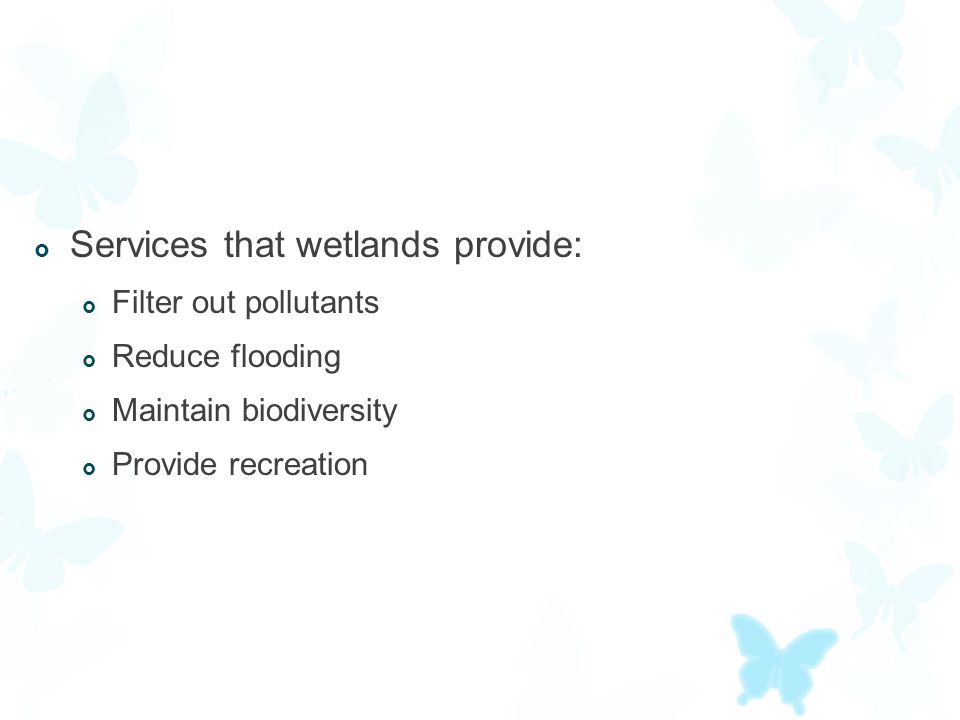 Services that wetlands provide:

Filter out pollutants

Reduce flooding

Maintain biodiversity

Provide recreation